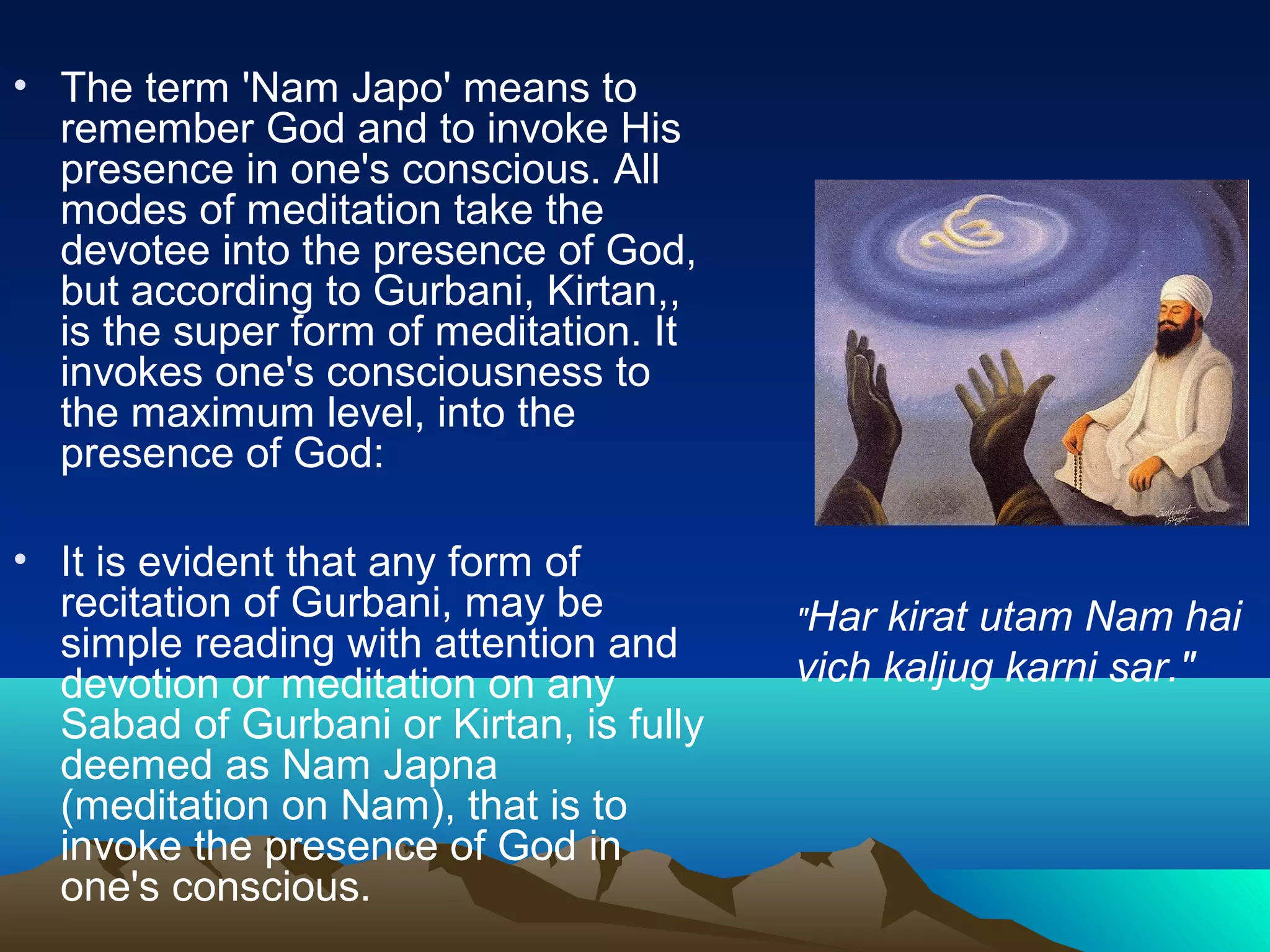 • The term 'Nam Japo' means to remember God and to invoke His presence in one's conscious. All modes of meditation take the devotee into the presence of God, but according to Gurbani, Kirtan,, is the super form of meditation. It invokes one's consciousness to the maximum level, into the presence of God:

• It is evident that any form of recitation of Gurbani, may be simple reading with attention and devotion or meditation on any Sabad of Gurbani or Kirtan, is fully deemed as Nam Japna (meditation on Nam), that is to invoke the presence of God in one's conscious.

"Har kirat utam Nam hai vich kaljug karni sar."